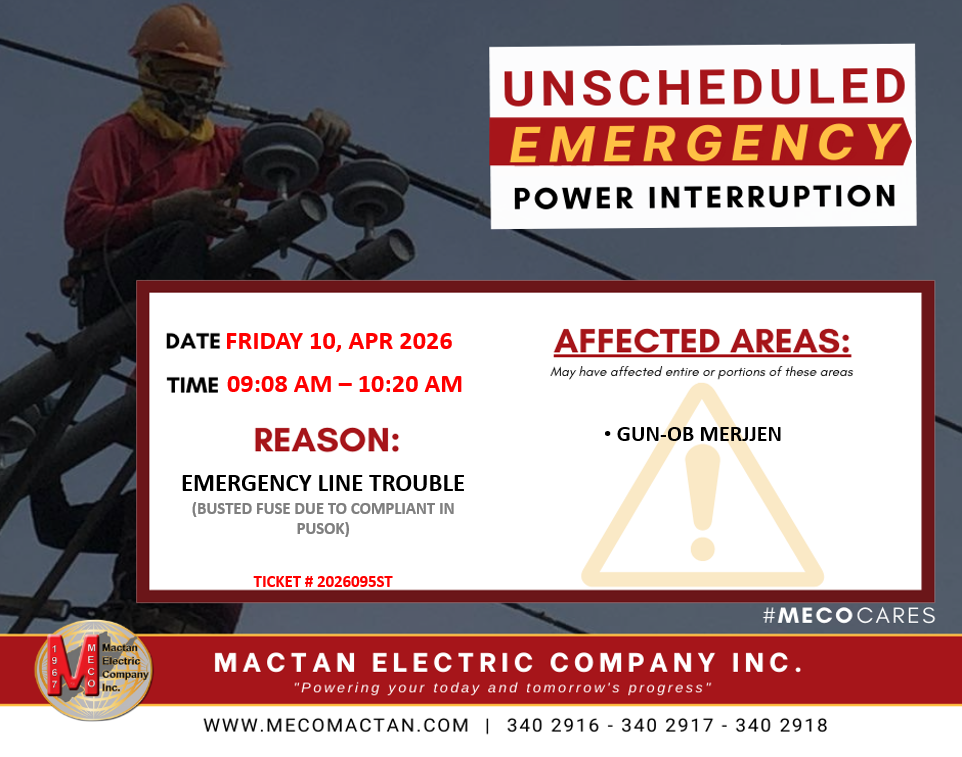 UNSCHEDULED
EMERGENCY
POWER INTERRUPTION

DATE FRIDAY 10, APR 2026

TIME 09:08 AM – 10:20 AM

REASON:

EMERGENCY LINE TROUBLE
(BUSTED FUSE DUE TO COMPLIANT IN PUSOK)

TICKET # 2026095ST

AFFECTED AREAS:
May have affected entire or portions of these areas

• GUN-OB MERJJEN

#MECOCARES

1967 MECO Mactan Electric Company Inc.

MACTAN ELECTRIC COMPANY INC.
"Powering your today and tomorrow's progress"

WWW.MECOMACTAN.COM | 340 2916 - 340 2917 - 340 2918